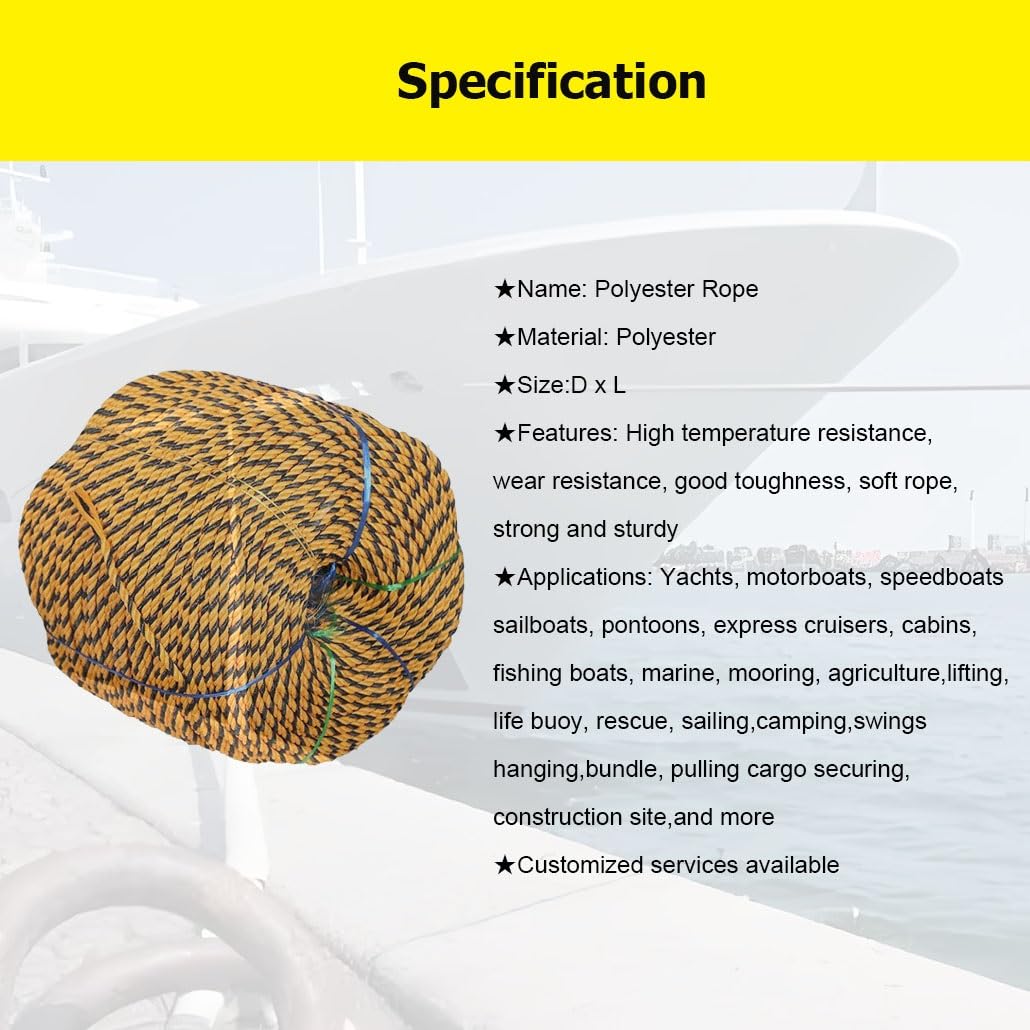 Specification

★Name: Polyester Rope

★Material: Polyester

★Size:D x L

★Features: High temperature resistance, wear resistance, good toughness, soft rope, strong and sturdy

★Applications: Yachts, motorboats, speedboats sailboats, pontoons, express cruisers, cabins, fishing boats, marine, mooring, agriculture,lifting, life buoy, rescue, sailing,camping,swings hanging,bundle, pulling cargo securing, construction site,and more

★Customized services available